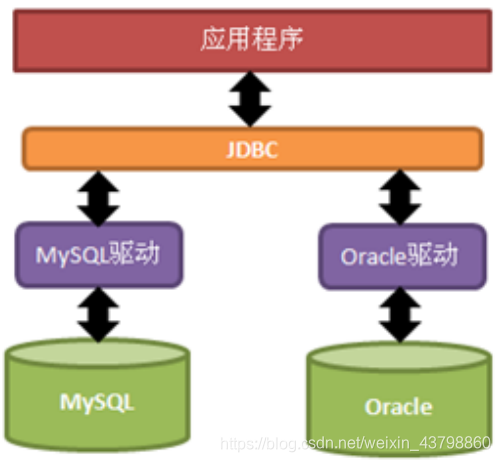 应用程序

JDBC

MySQL驱动

Oracle驱动

MySQL

Oracle

https://blog.csdn.net/weixin_43798860